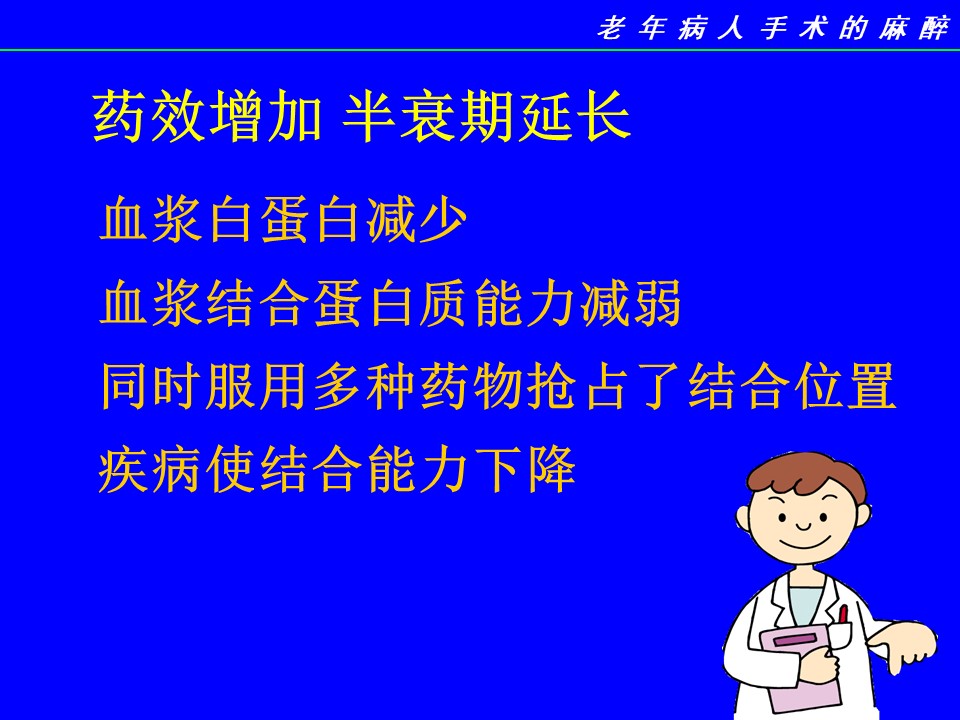 老年病人手术的麻醉

药效增加 半衰期延长

血浆白蛋白减少

血浆结合蛋白质能力减弱

同时服用多种药物抢占了结合位置

疾病使结合能力下降